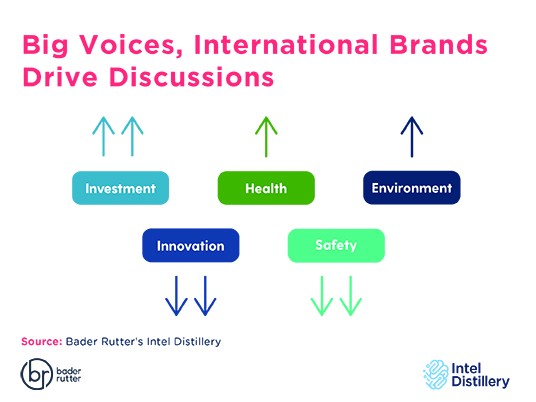 Big Voices, International Brands Drive Discussions

Investment

Health

Environment

Innovation

Safety

Source: Bader Rutter's Intel Distillery

br bader rutter

Intel Distillery